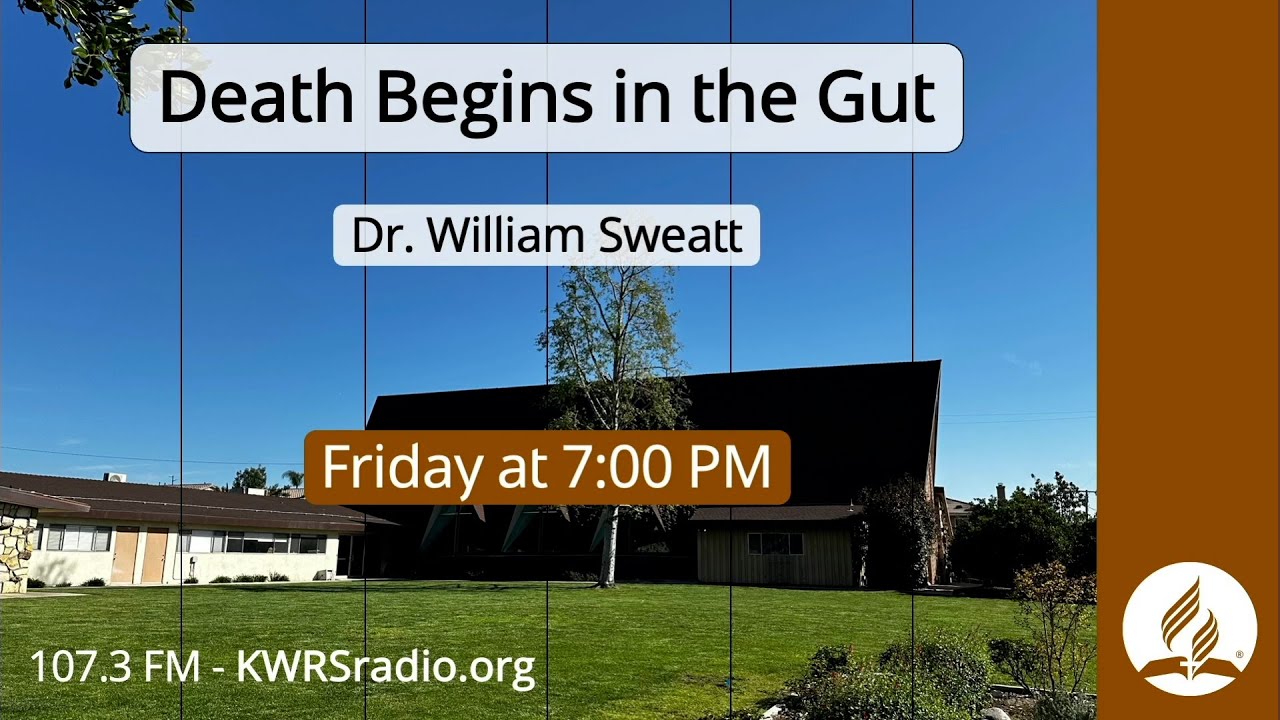 Death Begins in the Gut

Dr. William Sweatt

Friday at 7:00 PM

107.3 FM - KWRSradio.org